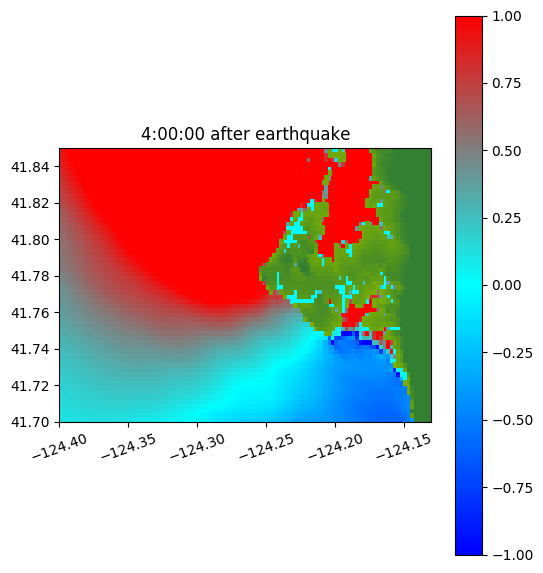 4:00:00 after earthquake

41.84
41.82
41.80
41.78
41.76
41.74
41.72
41.70

−124.40 −124.35 −124.30 −124.25 −124.20 −124.15

1.00
0.75
0.50
0.25
0.00
−0.25
−0.50
−0.75
−1.00